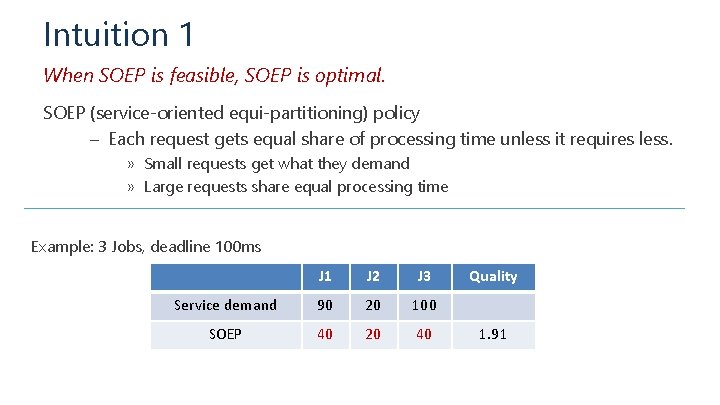 Intuition 1

When SOEP is feasible, SOEP is optimal.

SOEP (service-oriented equi-partitioning) policy

– Each request gets equal share of processing time unless it requires less.

» Small requests get what they demand

» Large requests share equal processing time

Example: 3 Jobs, deadline 100ms

| | J1 | J2 | J3 | Quality |
|---|---|---|---|---|
| Service demand | 90 | 20 | 100 | |
| SOEP | 40 | 20 | 40 | 1.91 |